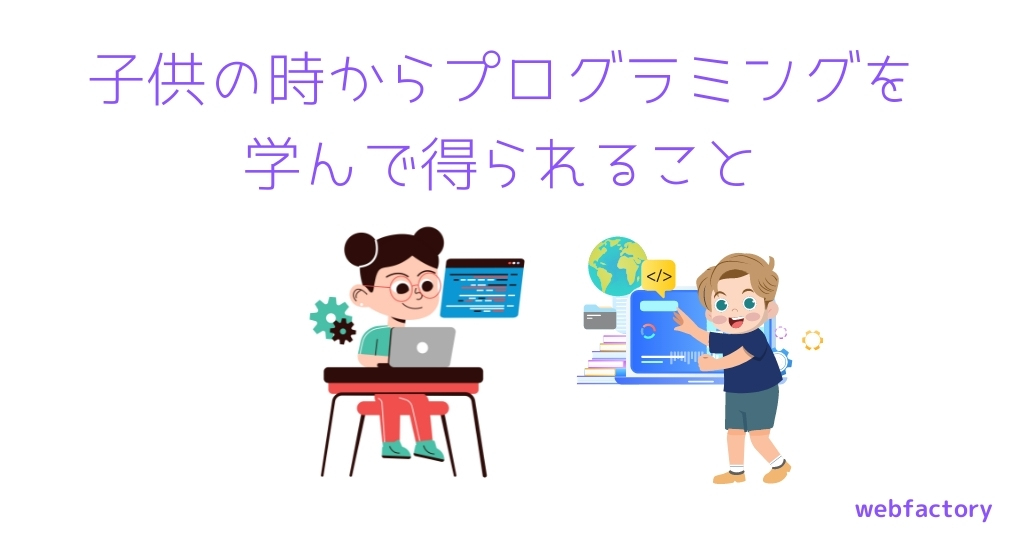 子供の時からプログラミングを
学んで得られること

</>

webfactory